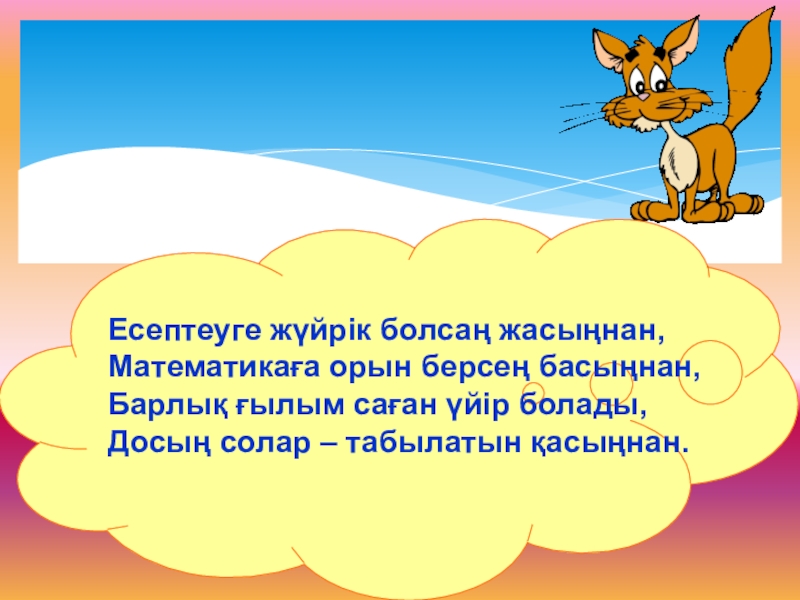 Есептеуге жүйрік болсаң жасыңнан,
Математикаға орын берсең басыңнан,
Барлық ғылым саған үйір болады,
Досың солар – табылатын қасыңнан.